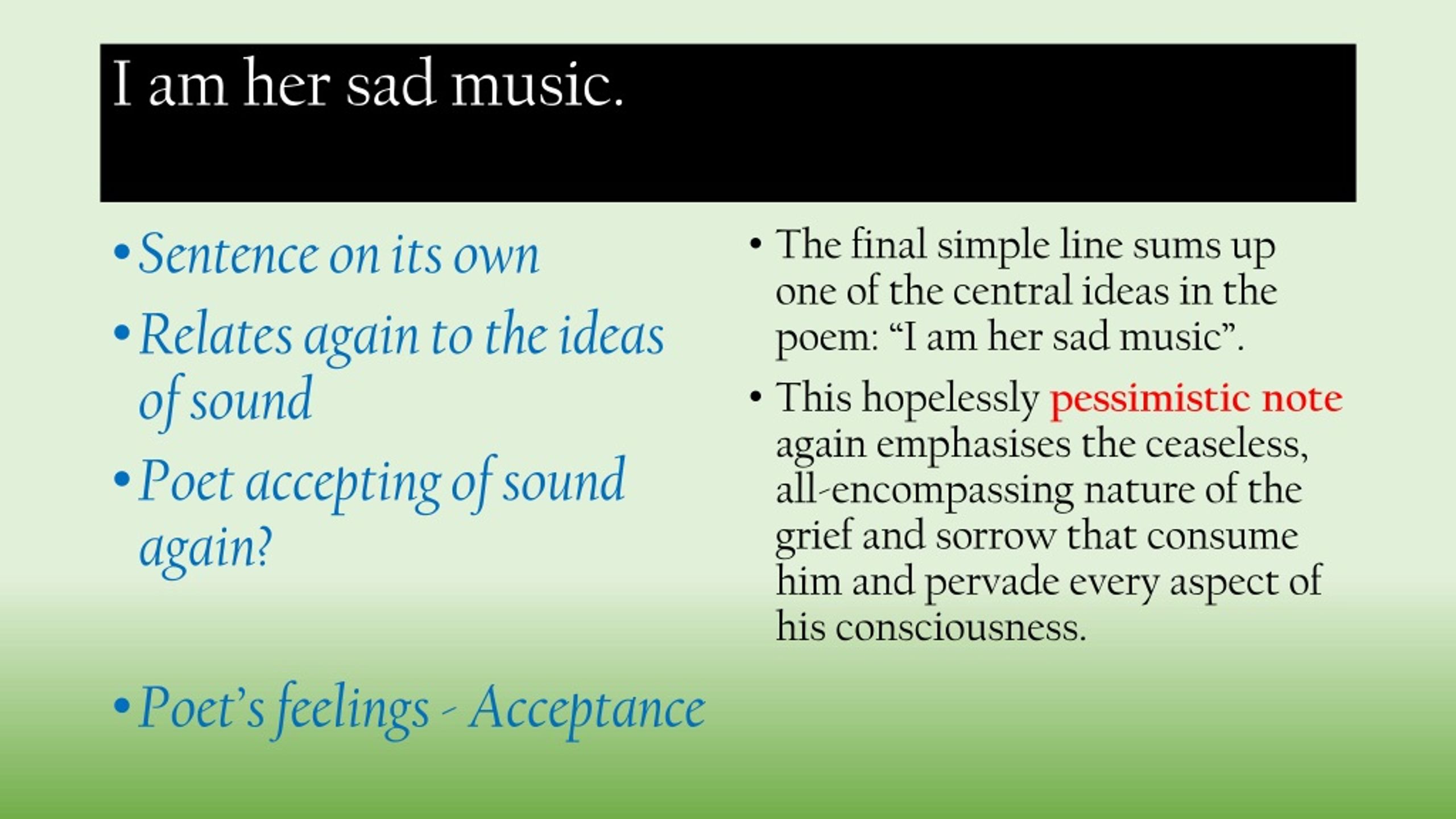 I am her sad music.

• Sentence on its own
• Relates again to the ideas of sound
• Poet accepting of sound again?

• Poet's feelings - Acceptance

• The final simple line sums up one of the central ideas in the poem: "I am her sad music".
• This hopelessly pessimistic note again emphasises the ceaseless, all-encompassing nature of the grief and sorrow that consume him and pervade every aspect of his consciousness.